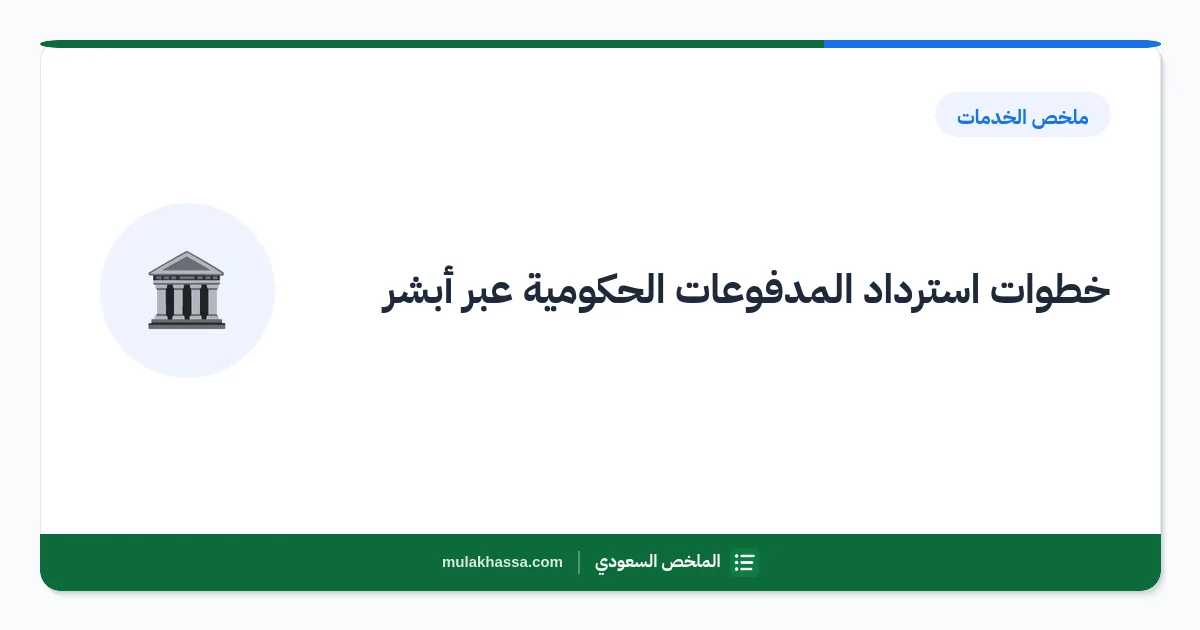 ملخص الخدمات

خطوات استرداد المدفوعات الحكومية عبر أبشر

الملخص السعودي | mulakhassa.com